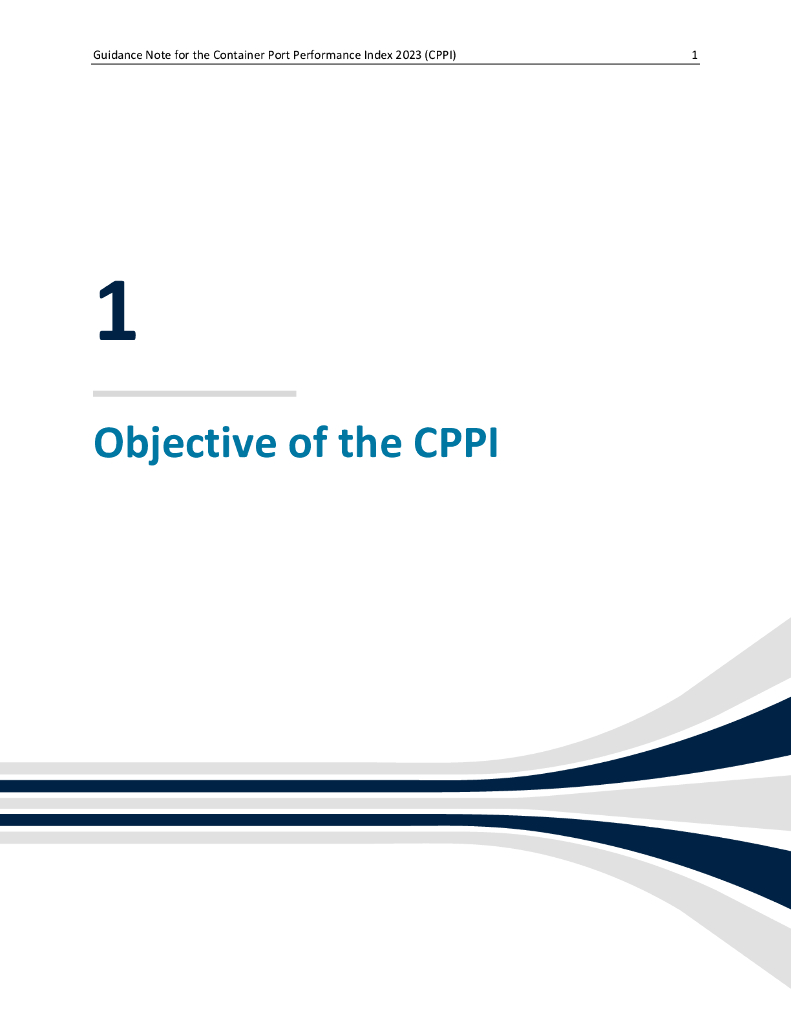 Guidance Note for the Container Port Performance Index 2023 (CPPI) 1

1

Objective of the CPPI